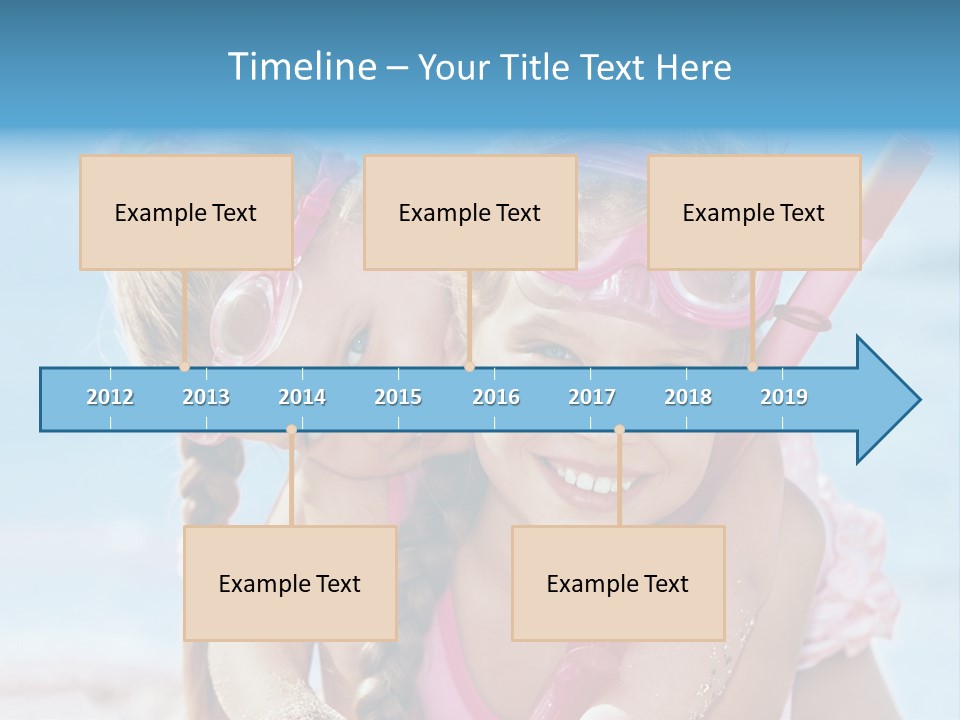 Timeline – Your Title Text Here

Example Text

Example Text

Example Text

2012 2013 2014 2015 2016 2017 2018 2019

Example Text

Example Text